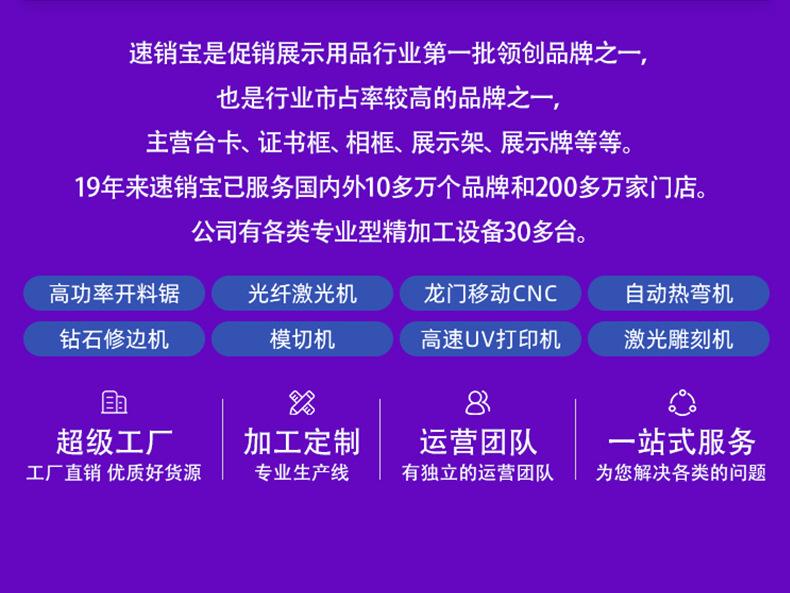 速销宝是促销展示用品行业第一批领创品牌之一,
也是行业市占率较高的品牌之一,
主营台卡、证书框、相框、展示架、展示牌等等。
19年来速销宝已服务国内外10多万个品牌和200多万家门店。
公司有各类专业型精加工设备30多台。

高功率开料锯
光纤激光机
龙门移动CNC
自动热弯机
钻石修边机
模切机
高速UV打印机
激光雕刻机

超级工厂
工厂直销 优质好货源

加工定制
专业生产线

运营团队
有独立的运营团队

一站式服务
为您解决各类的问题